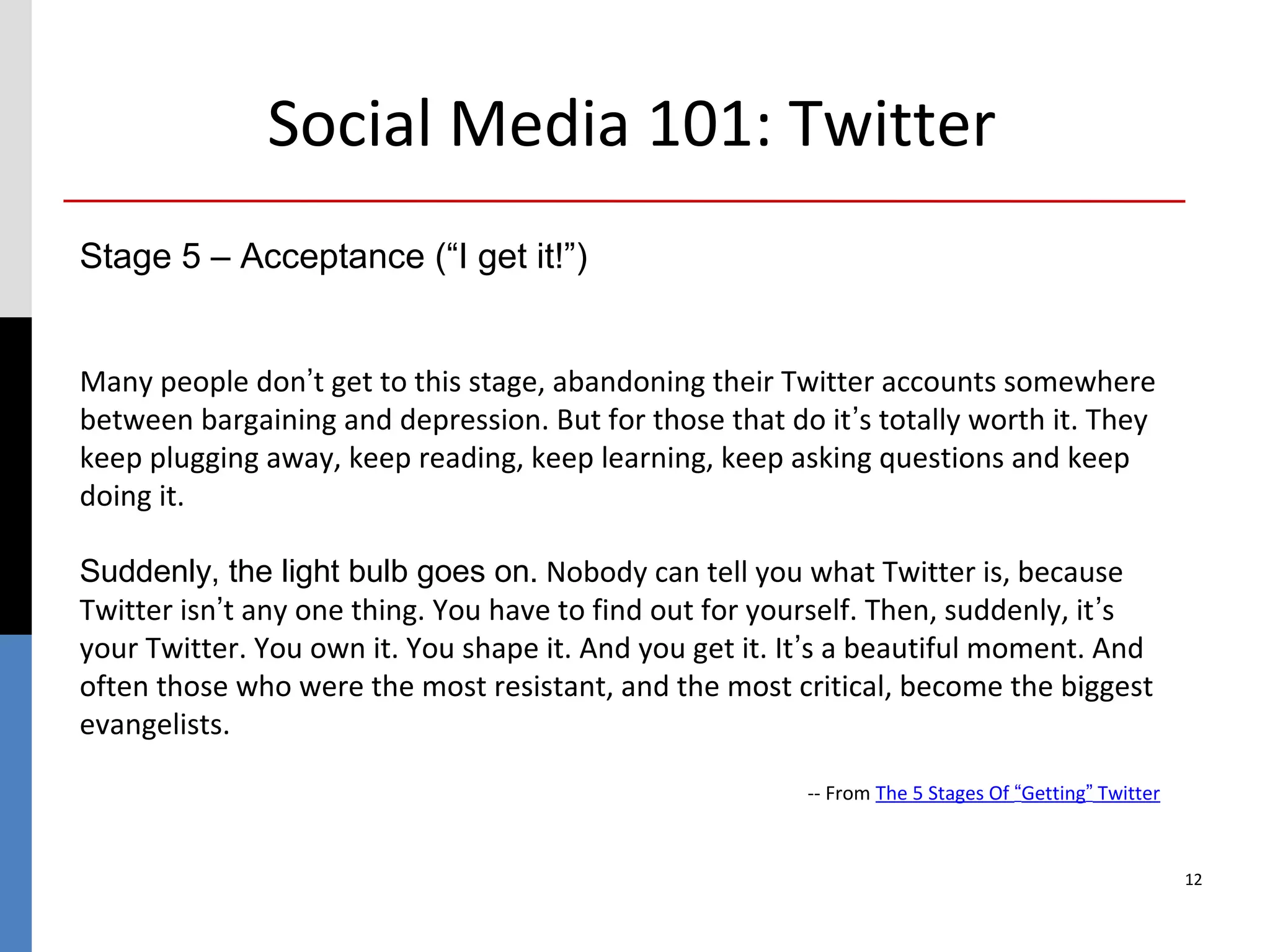 Social Media 101: Twitter

Stage 5 – Acceptance (“I get it!”)

Many people don’t get to this stage, abandoning their Twitter accounts somewhere between bargaining and depression. But for those that do it’s totally worth it. They keep plugging away, keep reading, keep learning, keep asking questions and keep doing it.

Suddenly, the light bulb goes on. Nobody can tell you what Twitter is, because Twitter isn’t any one thing. You have to find out for yourself. Then, suddenly, it’s your Twitter. You own it. You shape it. And you get it. It’s a beautiful moment. And often those who were the most resistant, and the most critical, become the biggest evangelists.

-- From The 5 Stages Of “Getting” Twitter

12